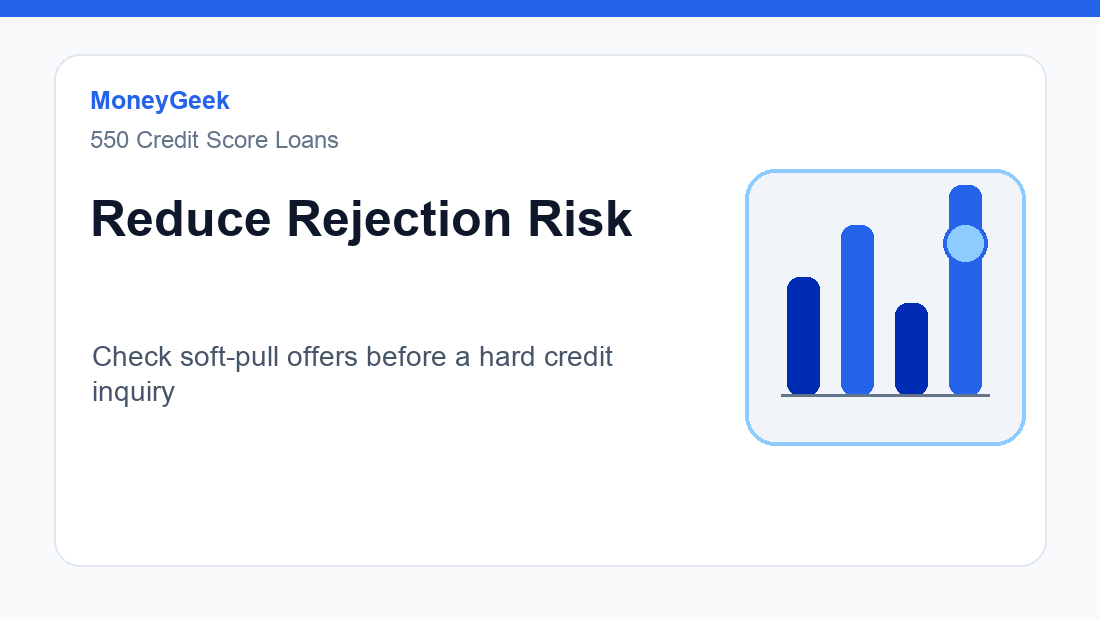 MoneyGeek

550 Credit Score Loans

Reduce Rejection Risk

Check soft-pull offers before a hard credit inquiry